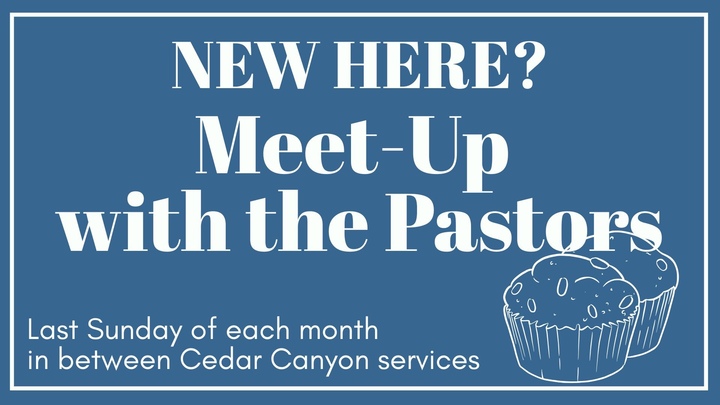 NEW HERE?

Meet-Up with the Pastors

Last Sunday of each month in between Cedar Canyon services